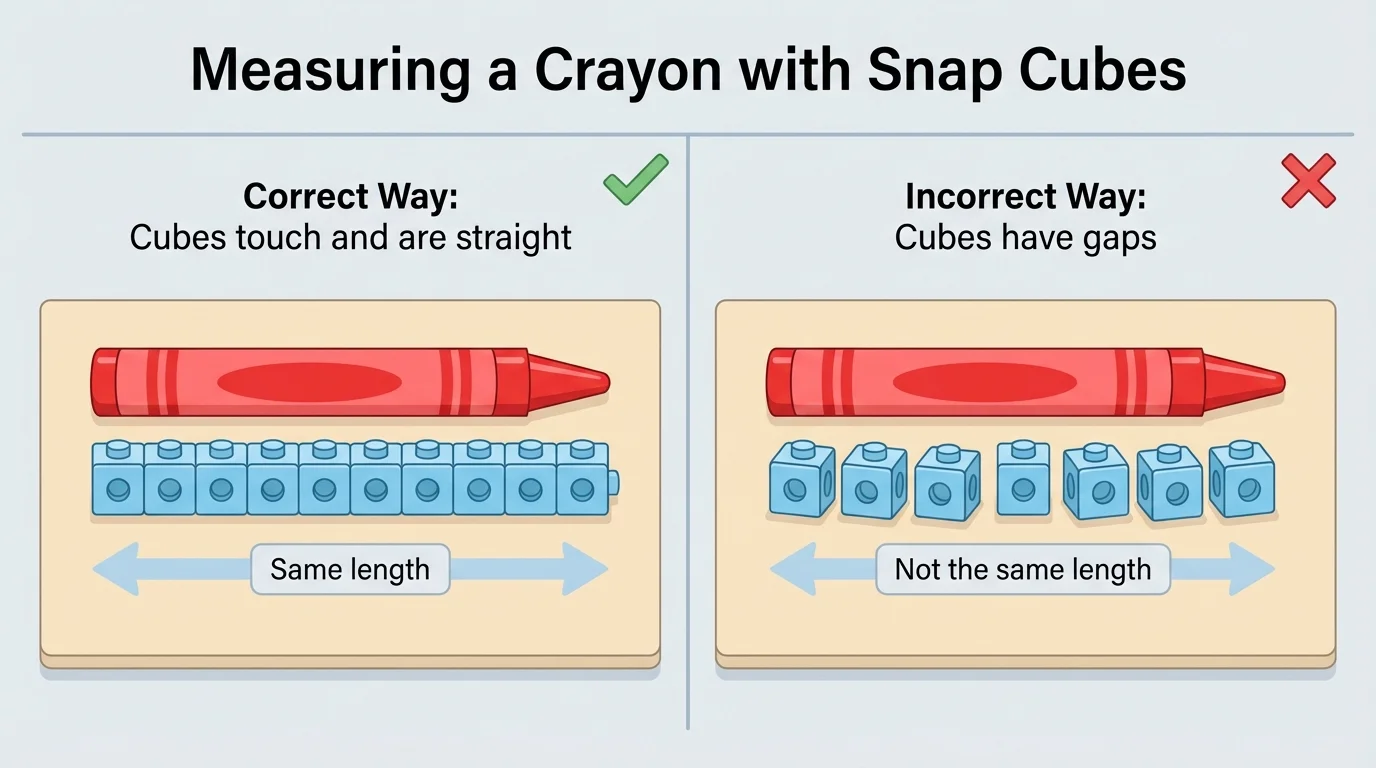 Measuring a Crayon with Snap Cubes

Correct Way:
Cubes touch and are straight

Same length

Incorrect Way:
Cubes have gaps

Not the same length